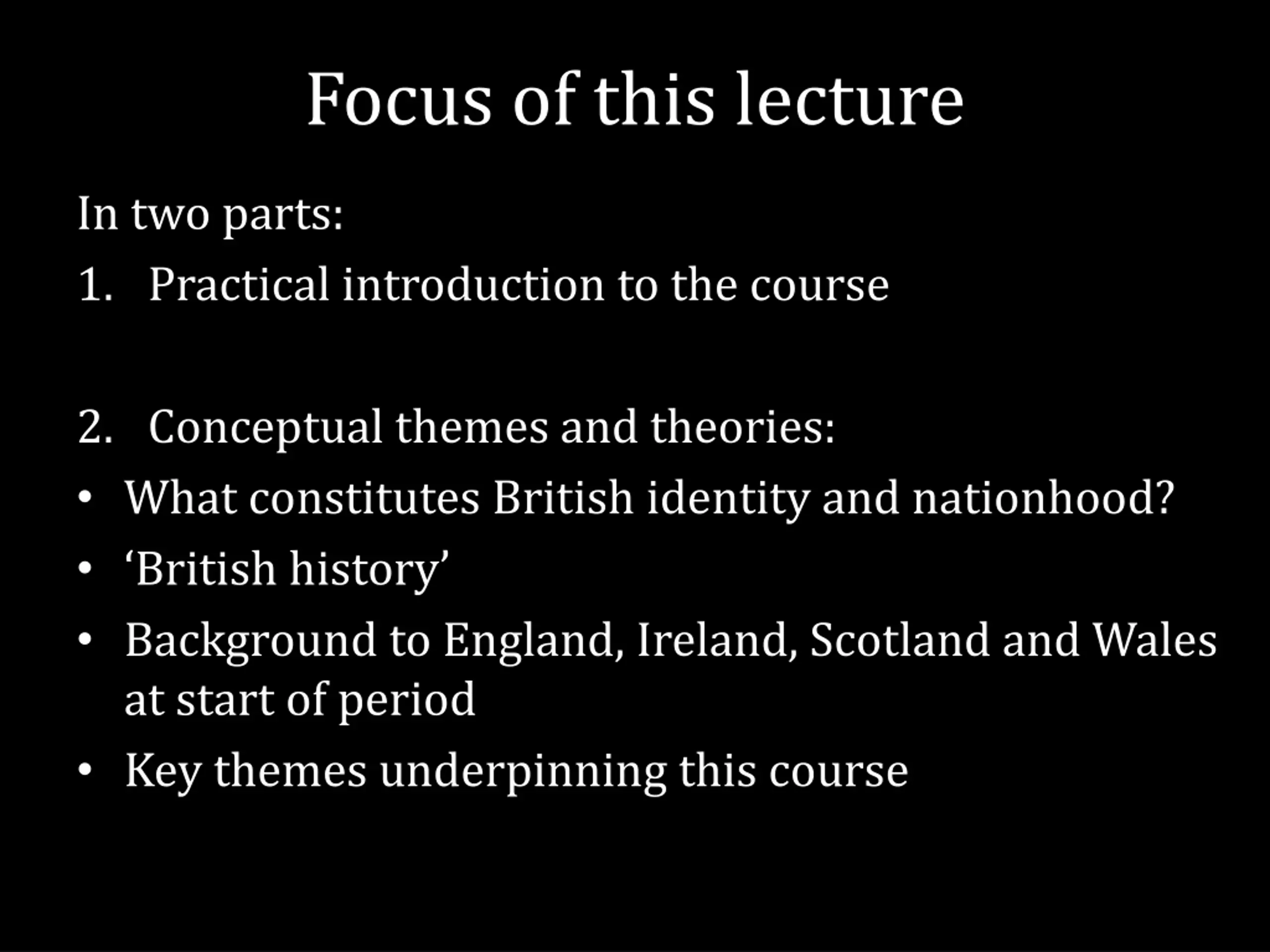 Focus of this lecture

In two parts:

1. Practical introduction to the course

2. Conceptual themes and theories:

• What constitutes British identity and nationhood?
• ‘British history’
• Background to England, Ireland, Scotland and Wales at start of period
• Key themes underpinning this course